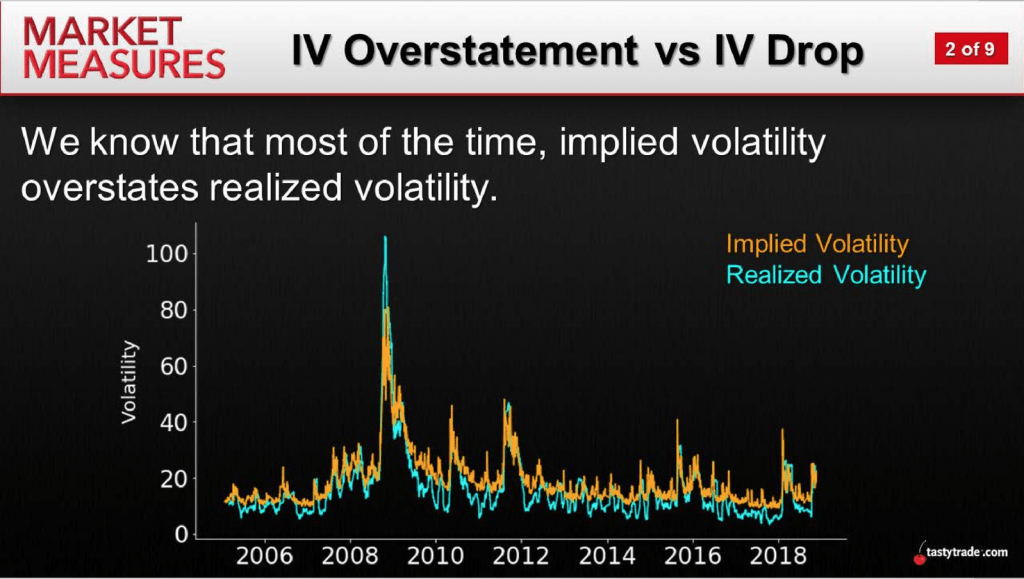 MARKET MEASURES

IV Overstatement vs IV Drop

2 of 9

We know that most of the time, implied volatility overstates realized volatility.

Implied Volatility
Realized Volatility

Volatility

100
80
60
40
20
0

2006 2008 2010 2012 2014 2016 2018

tastytrade.com